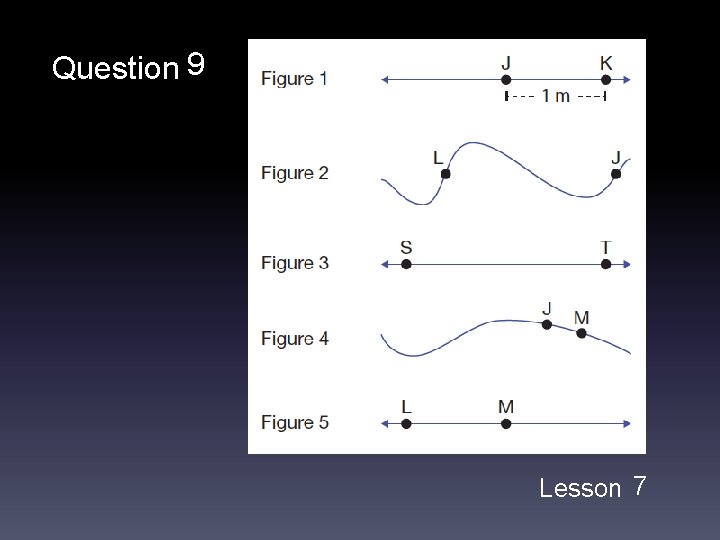 Question 9

Figure 1
J
K
1 m

Figure 2
L
J

Figure 3
S
T

Figure 4
J
M

Figure 5
L
M

Lesson 7